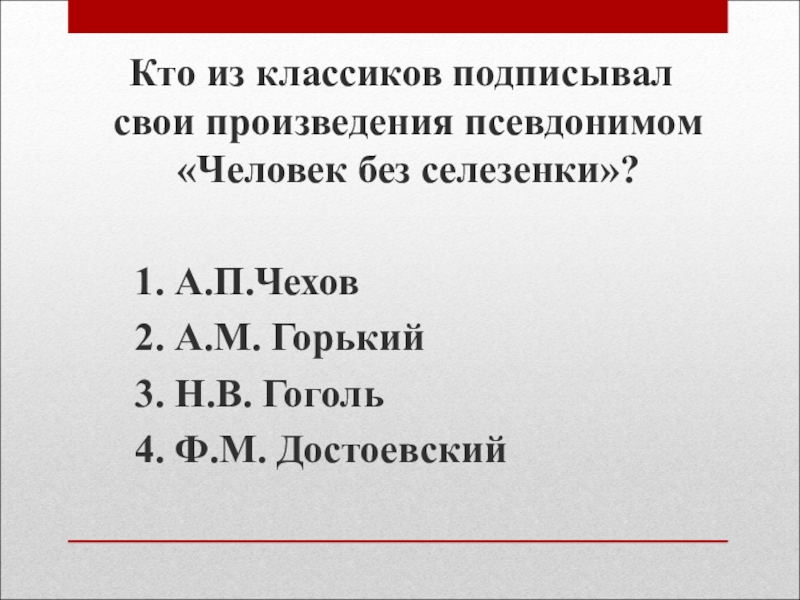 Кто из классиков подписывал свои произведения псевдонимом «Человек без селезенки»?

1. А.П.Чехов
2. А.М. Горький
3. Н.В. Гоголь
4. Ф.М. Достоевский